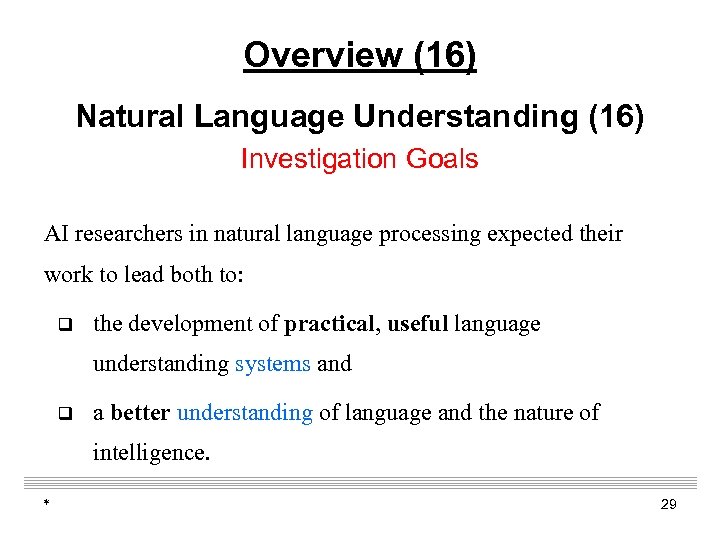 Overview (16)

Natural Language Understanding (16)

Investigation Goals

AI researchers in natural language processing expected their work to lead both to:

❑ the development of practical, useful language understanding systems and

❑ a better understanding of language and the nature of intelligence.

*

29